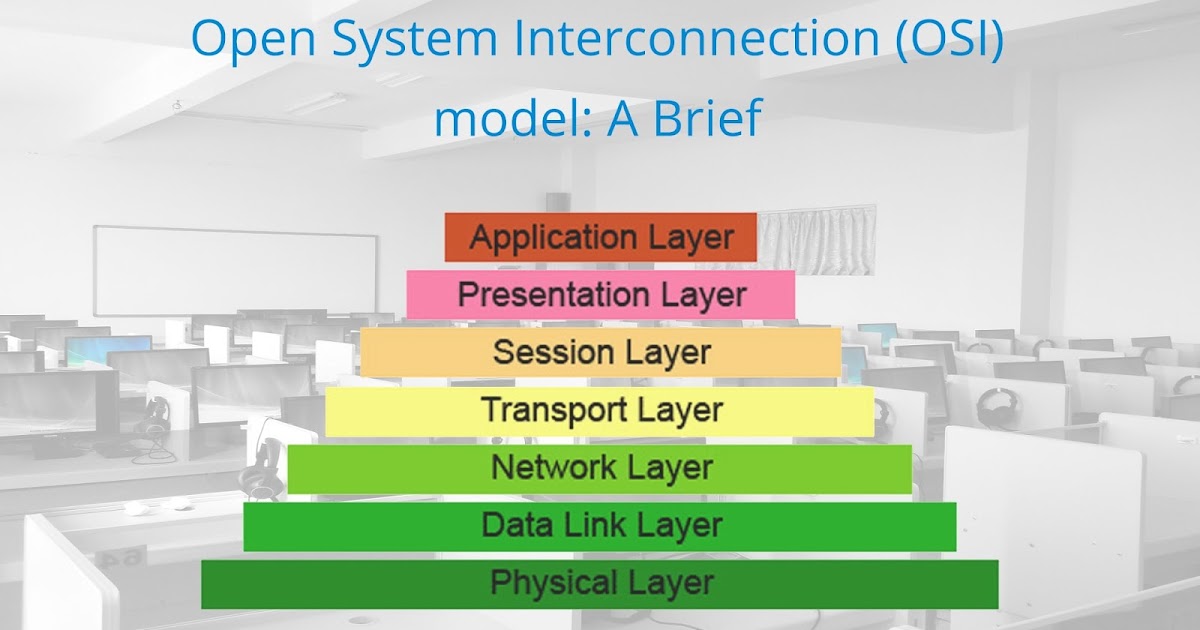 Open System Interconnection (OSI) model: A Brief

Application Layer

Presentation Layer

Session Layer

Transport Layer

Network Layer

Data Link Layer

Physical Layer